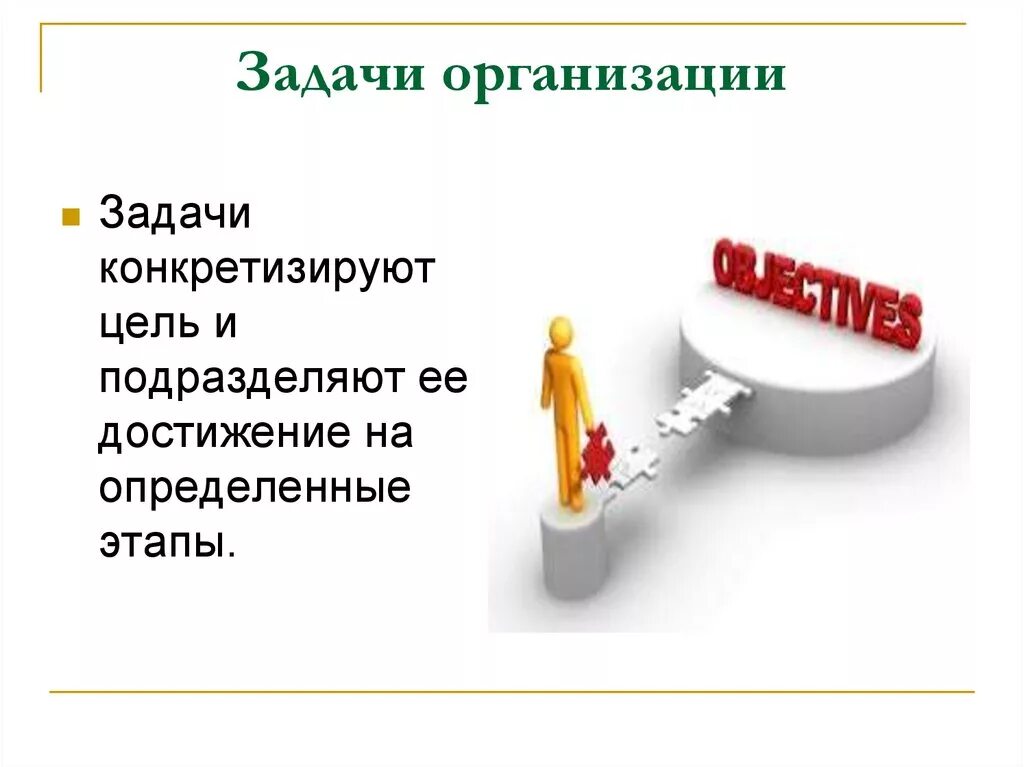 Задачи организации

Задачи конкретизируют цель и подразделяют ее достижение на определенные этапы.

OBJECTIVES